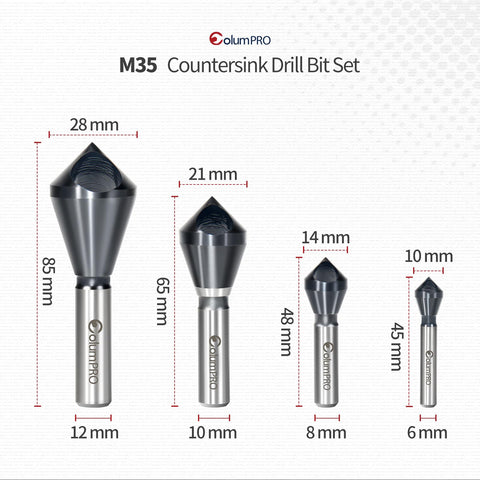 ColumPRO

M35 Countersink Drill Bit Set

28 mm

85 mm

ColumPRO

12 mm

21 mm

65 mm

ColumPRO

10 mm

14 mm

48 mm

ColumPRO

8 mm

10 mm

45 mm

ColumPRO

6 mm